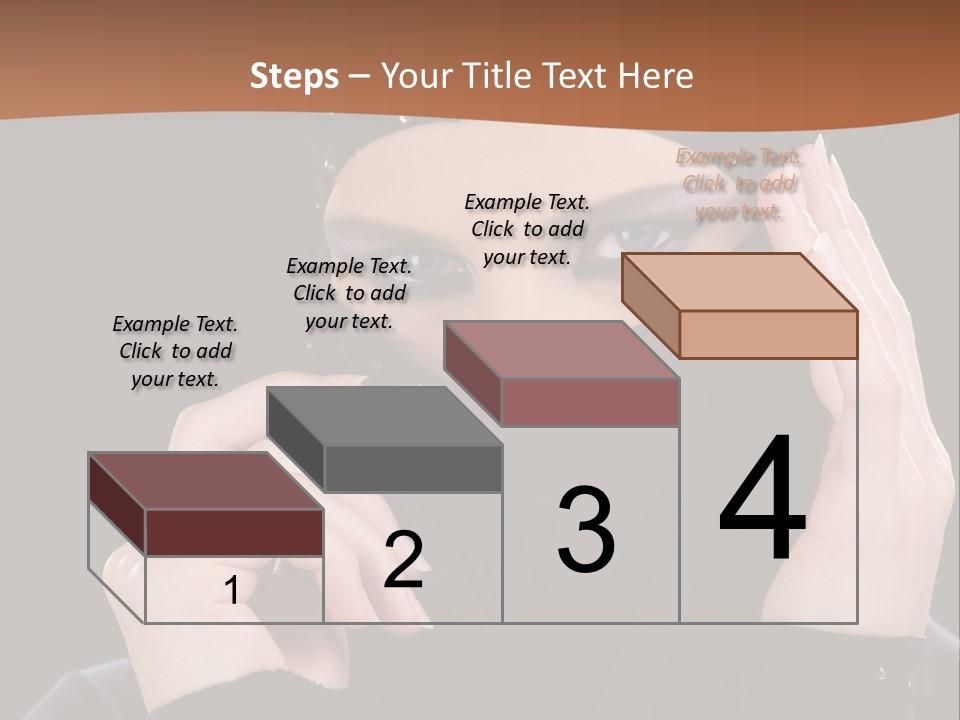 Steps – Your Title Text Here

Example Text. Click to add your text.

Example Text. Click to add your text.

Example Text. Click to add your text.

Example Text. Click to add your text.

1

2

3

4